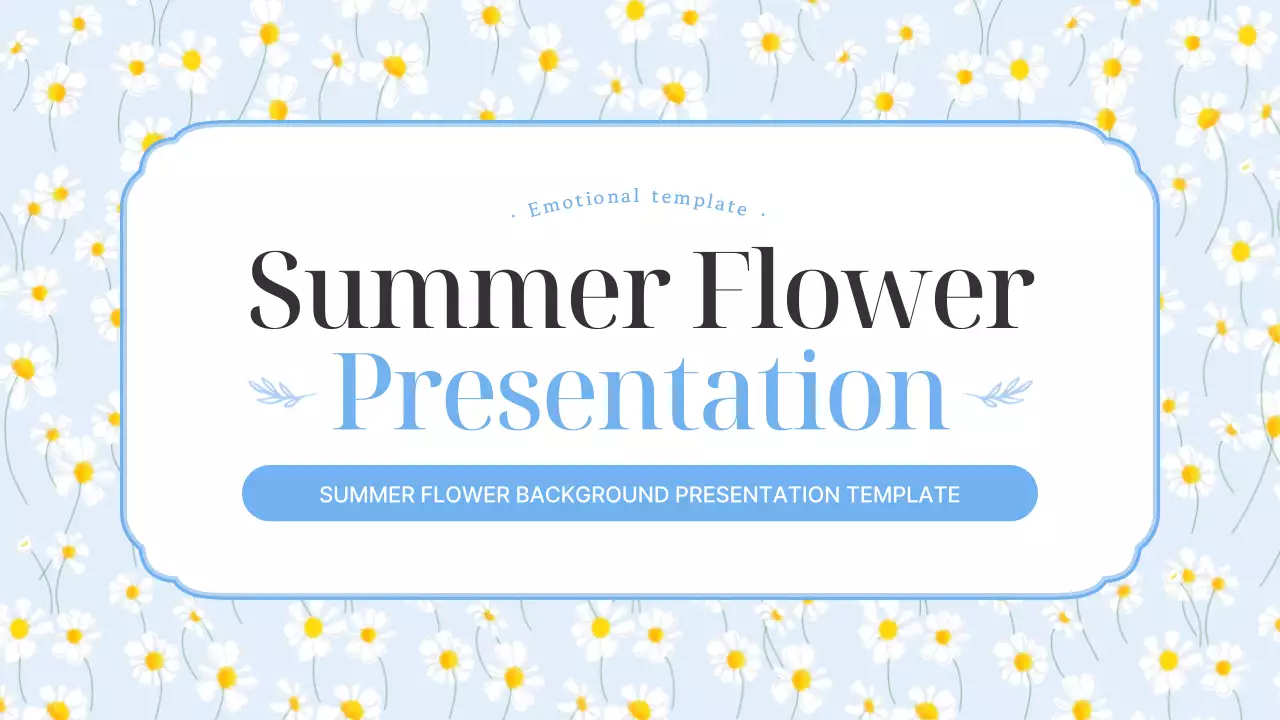 . Emotional template .

Summer Flower

Presentation

SUMMER FLOWER BACKGROUND PRESENTATION TEMPLATE